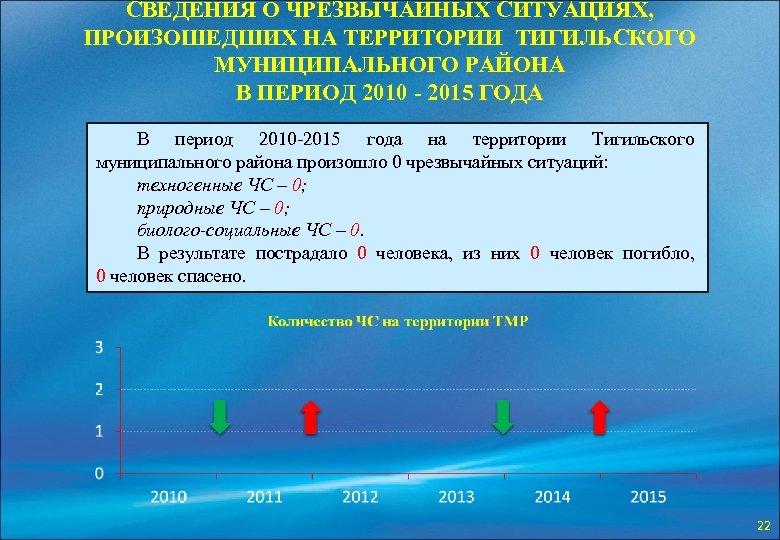 СВЕДЕНИЯ О ЧРЕЗВЫЧАЙНЫХ СИТУАЦИЯХ, ПРОИЗОШЕДШИХ НА ТЕРРИТОРИИ ТИГИЛЬСКОГО МУНИЦИПАЛЬНОГО РАЙОНА В ПЕРИОД 2010 - 2015 ГОДА

В период 2010-2015 года на территории Тигильского муниципального района произошло 0 чрезвычайных ситуаций:

техногенные ЧС – 0;

природные ЧС – 0;

биолого-социальные ЧС – 0.

В результате пострадало 0 человека, из них 0 человек погибло, 0 человек спасено.

Количество ЧС на территории ТМР

3
2
1
0

2010 2011 2012 2013 2014 2015

22